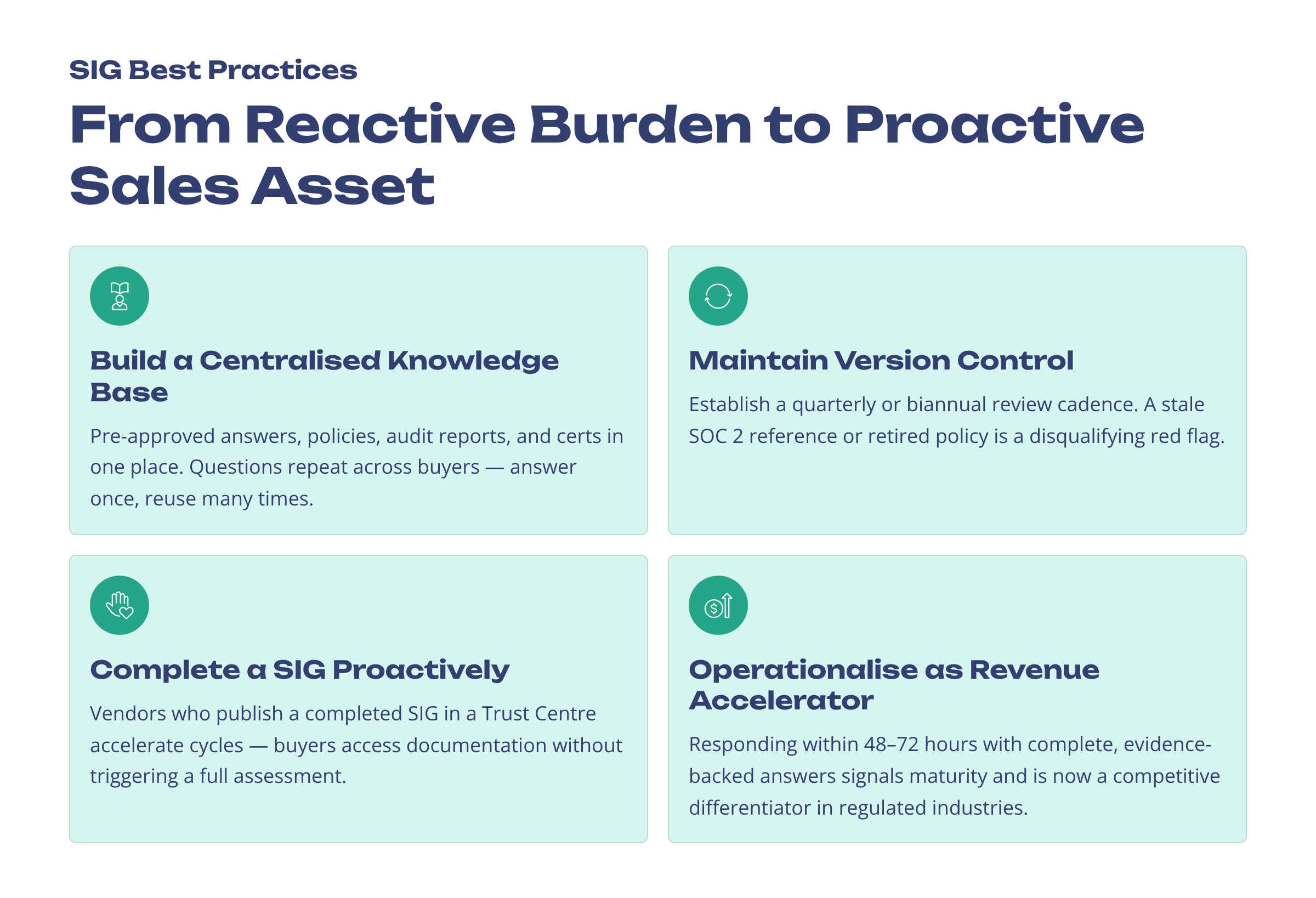 SIG Best Practices

From Reactive Burden to Proactive Sales Asset

Build a Centralised Knowledge Base

Pre-approved answers, policies, audit reports, and certs in one place. Questions repeat across buyers — answer once, reuse many times.

Maintain Version Control

Establish a quarterly or biannual review cadence. A stale SOC 2 reference or retired policy is a disqualifying red flag.

Complete a SIG Proactively

Vendors who publish a completed SIG in a Trust Centre accelerate cycles — buyers access documentation without triggering a full assessment.

Operationalise as Revenue Accelerator

Responding within 48–72 hours with complete, evidence-backed answers signals maturity and is now a competitive differentiator in regulated industries.